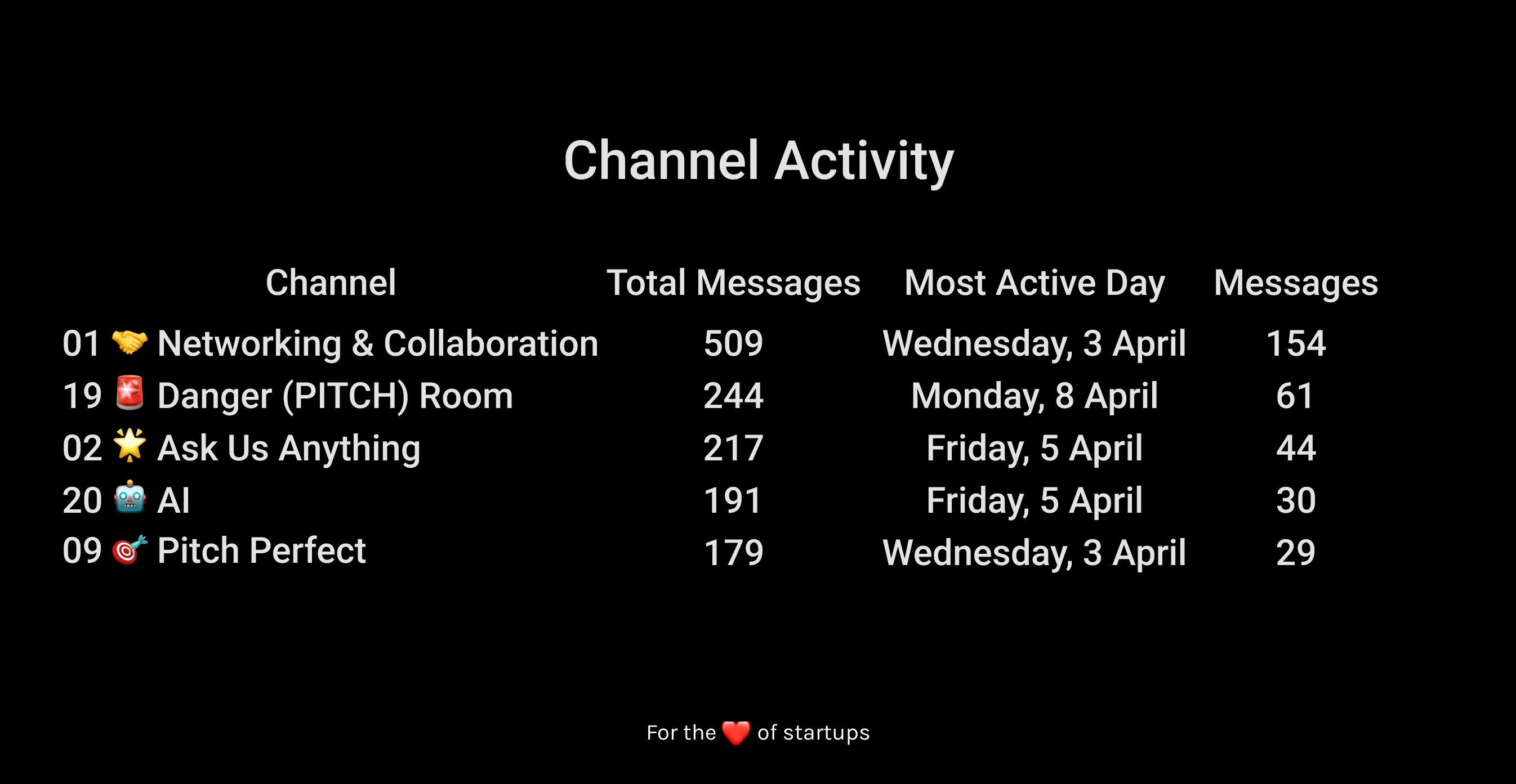 Channel Activity

| Channel | Total Messages | Most Active Day | Messages |
|---|---|---|---|
| 01 🤝 Networking & Collaboration | 509 | Wednesday, 3 April | 154 |
| 19 🚨 Danger (PITCH) Room | 244 | Monday, 8 April | 61 |
| 02 🌟 Ask Us Anything | 217 | Friday, 5 April | 44 |
| 20 🤖 AI | 191 | Friday, 5 April | 30 |
| 09 🎯 Pitch Perfect | 179 | Wednesday, 3 April | 29 |

For the ❤️ of startups